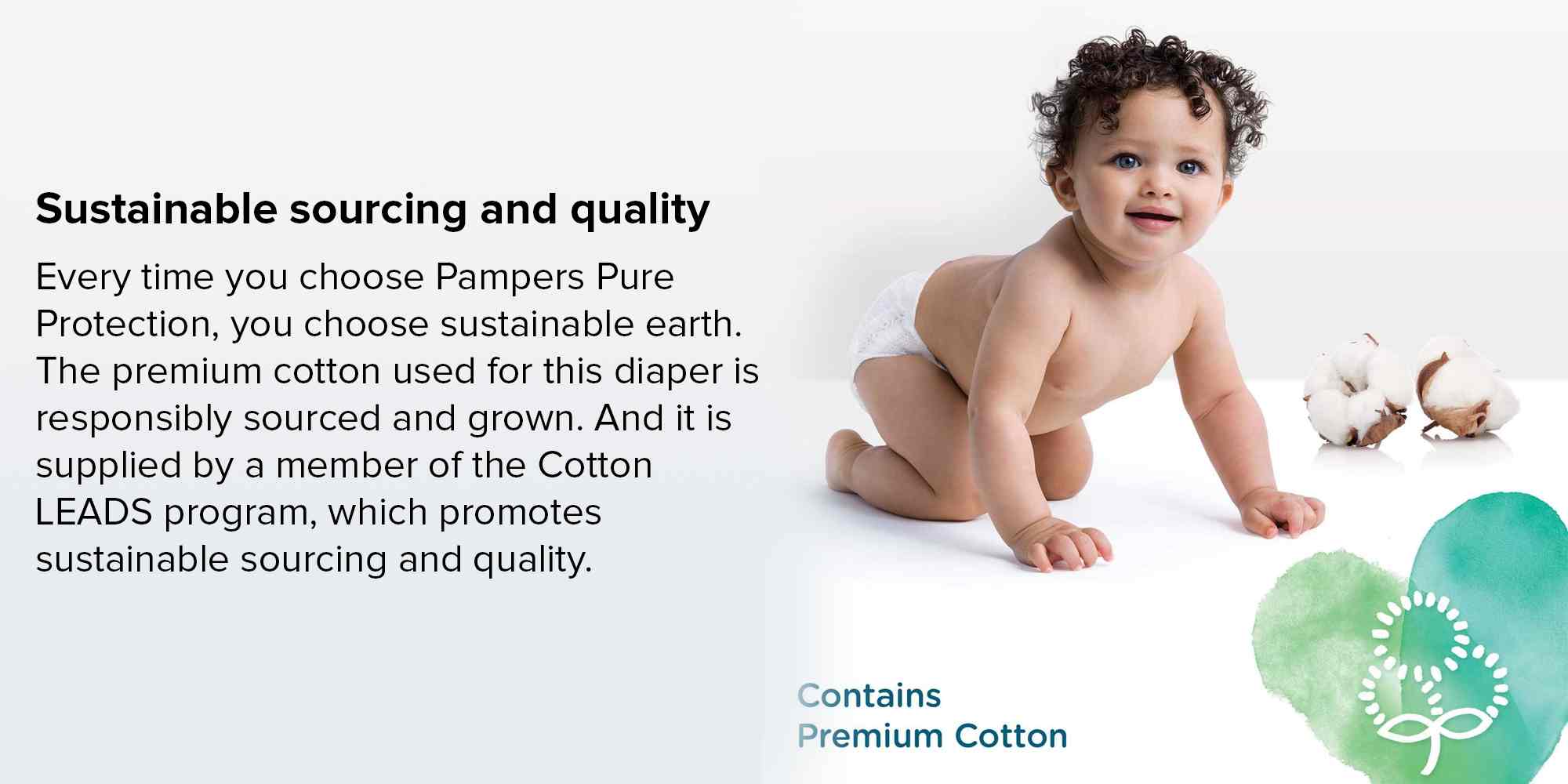 Sustainable sourcing and quality

Every time you choose Pampers Pure Protection, you choose sustainable earth. The premium cotton used for this diaper is responsibly sourced and grown. And it is supplied by a member of the Cotton LEADS program, which promotes sustainable sourcing and quality.

Contains Premium Cotton